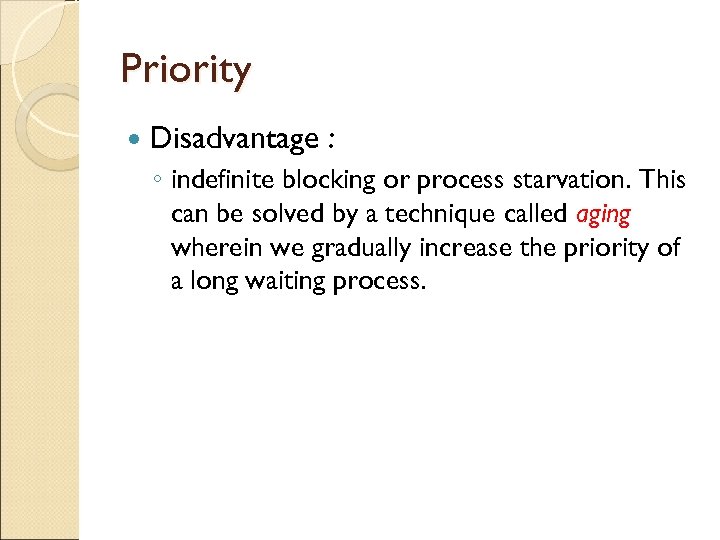 Priority

Disadvantage :

indefinite blocking or process starvation. This can be solved by a technique called aging wherein we gradually increase the priority of a long waiting process.